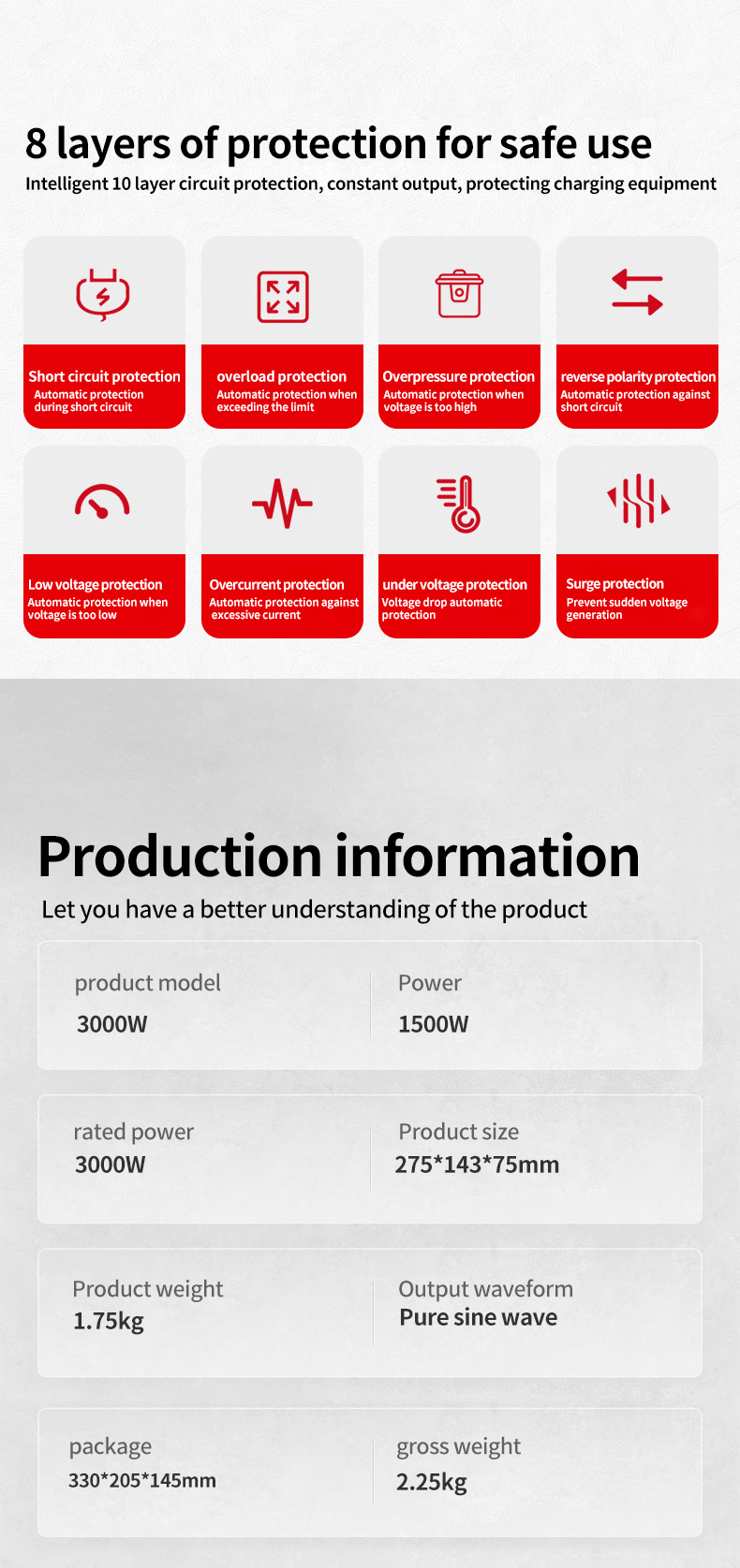 8 layers of protection for safe use

Intelligent 10 layer circuit protection, constant output, protecting charging equipment

Short circuit protection
Automatic protection during short circuit

overload protection
Automatic protection when exceeding the limit

Overpressure protection
Automatic protection when voltage is too high

reverse polarity protection
Automatic protection against short circuit

Low voltage protection
Automatic protection when voltage is too low

Overcurrent protection
Automatic protection against excessive current

under voltage protection
Voltage drop automatic protection

Surge protection
Prevent sudden voltage generation

Production information

Let you have a better understanding of the product

product model
3000W

Power
1500W

rated power
3000W

Product size
275*143*75mm

Product weight
1.75kg

Output waveform
Pure sine wave

package
330*205*145mm

gross weight
2.25kg